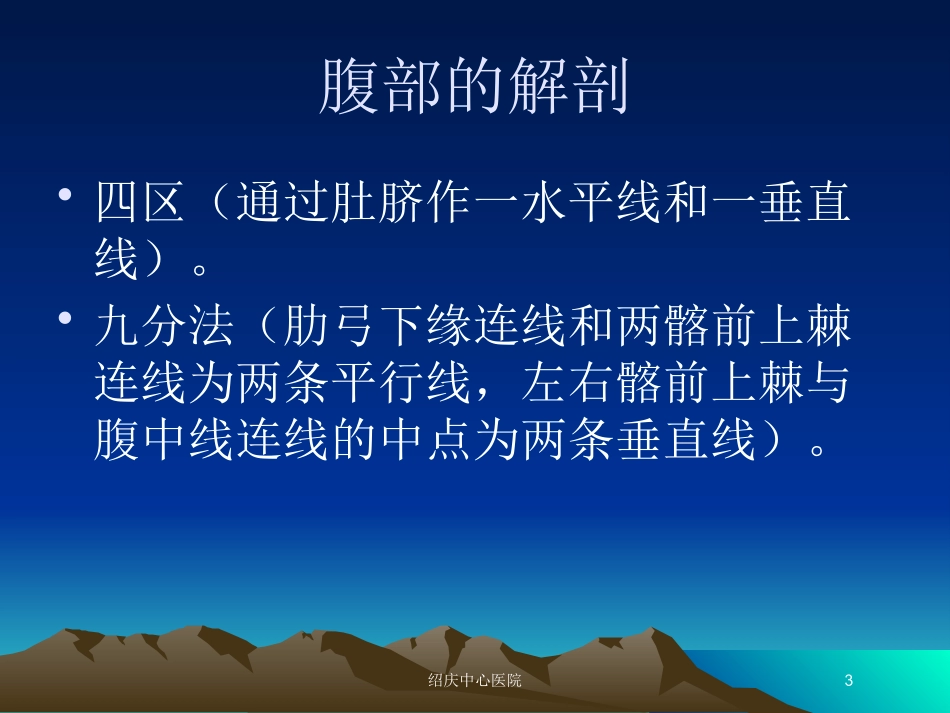 腹部的解剖

• 四区（通过肚脐作一水平线和一垂直线）。

• 九分法（肋弓下缘连线和两髂前上棘连线为两条平行线，左右髂前上棘与腹中线连线的中点为两条垂直线）。

绍庆中心医院

3